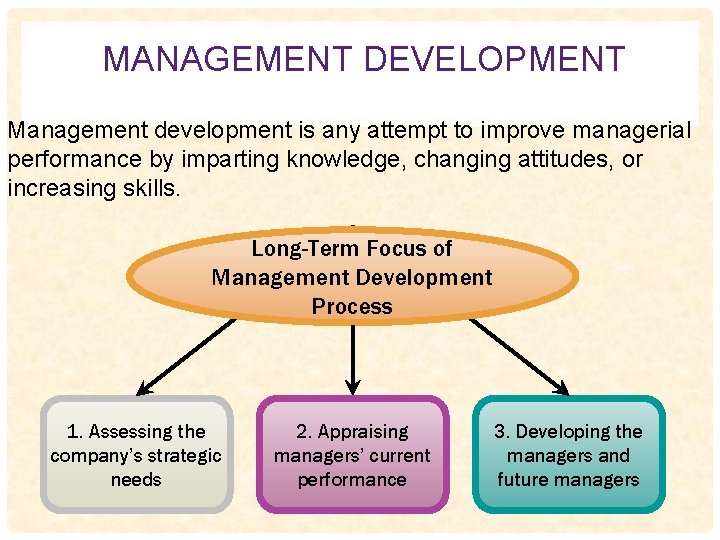 MANAGEMENT DEVELOPMENT

Management development is any attempt to improve managerial performance by imparting knowledge, changing attitudes, or increasing skills.

Long-Term Focus of Management Development Process

1. Assessing the company's strategic needs

2. Appraising managers' current performance

3. Developing the managers and future managers